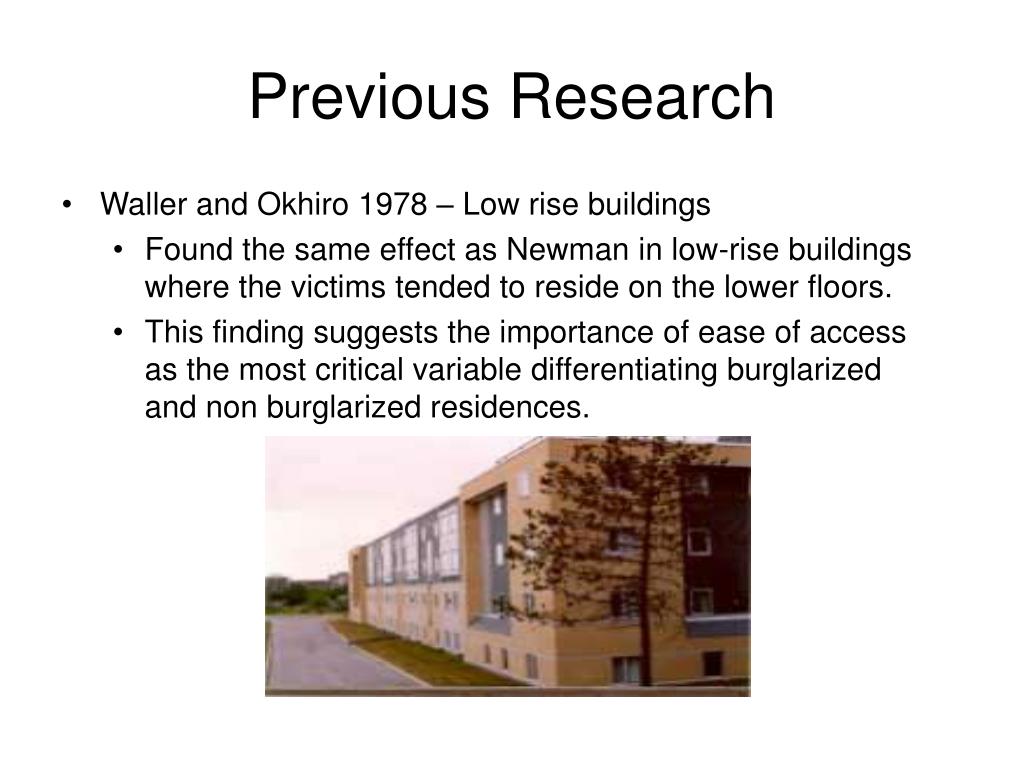 Previous Research

• Waller and Okhiro 1978 – Low rise buildings
• Found the same effect as Newman in low-rise buildings where the victims tended to reside on the lower floors.
• This finding suggests the importance of ease of access as the most critical variable differentiating burglarized and non burglarized residences.